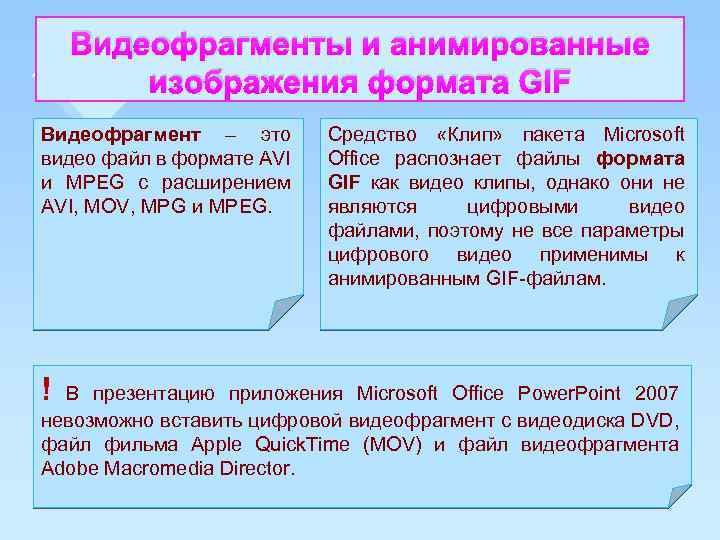 Видеофрагменты и анимированные изображения формата GIF

Видеофрагмент – это видео файл в формате AVI и MPEG с расширением AVI, MOV, MPG и MPEG.

Средство «Клип» пакета Microsoft Office распознает файлы формата GIF как видео клипы, однако они не являются цифровыми видео файлами, поэтому не все параметры цифрового видео применимы к анимированным GIF-файлам.

! В презентацию приложения Microsoft Office PowerPoint 2007 невозможно вставить цифровой видеофрагмент с видеодиска DVD, файл фильма Apple QuickTime (MOV) и файл видеофрагмента Adobe Macromedia Director.